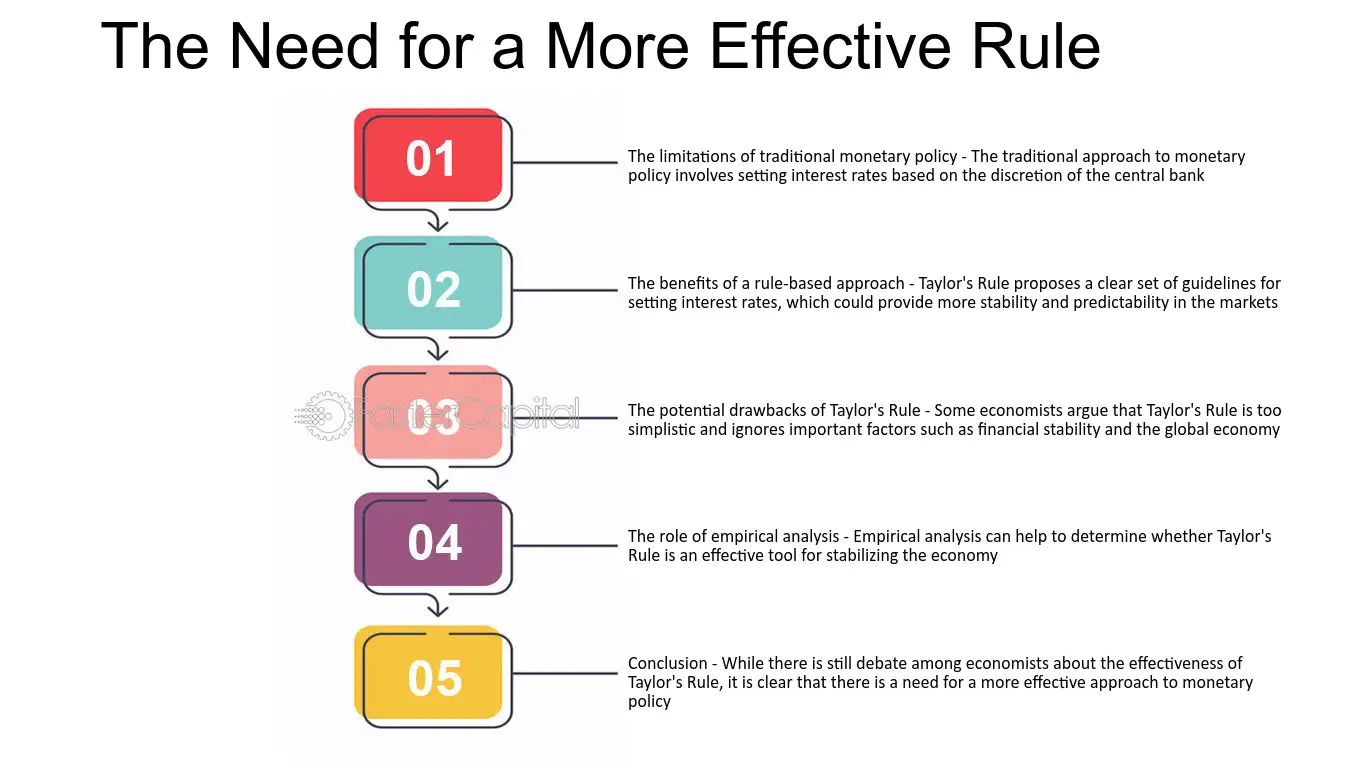 The Need for a More Effective Rule

01

The limitations of traditional monetary policy - The traditional approach to monetary policy involves setting interest rates based on the discretion of the central bank

02

The benefits of a rule-based approach - Taylor's Rule proposes a clear set of guidelines for setting interest rates, which could provide more stability and predictability in the markets

03

The potential drawbacks of Taylor's Rule - Some economists argue that Taylor's Rule is too simplistic and ignores important factors such as financial stability and the global economy

04

The role of empirical analysis - Empirical analysis can help to determine whether Taylor's Rule is an effective tool for stabilizing the economy

05

Conclusion - While there is still debate among economists about the effectiveness of Taylor's Rule, it is clear that there is a need for a more effective approach to monetary policy

FasterCapital